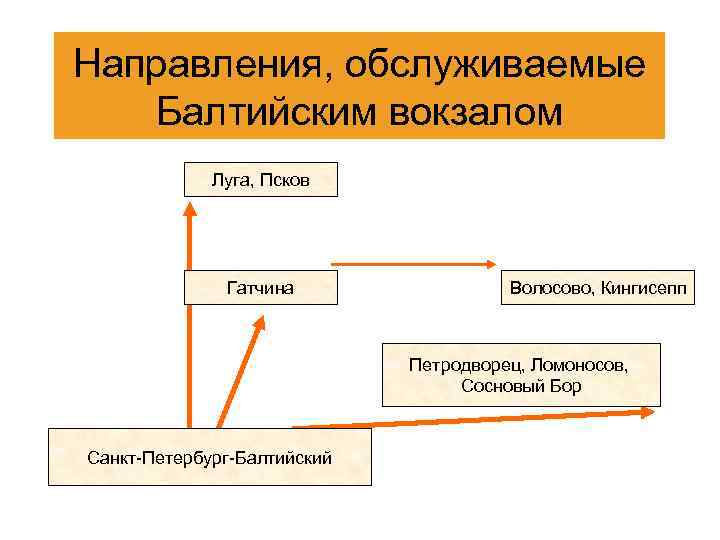 Направления, обслуживаемые Балтийским вокзалом

Луга, Псков

Гатчина

Волосово, Кингисепп

Петродворец, Ломоносов, Сосновый Бор

Санкт-Петербург-Балтийский